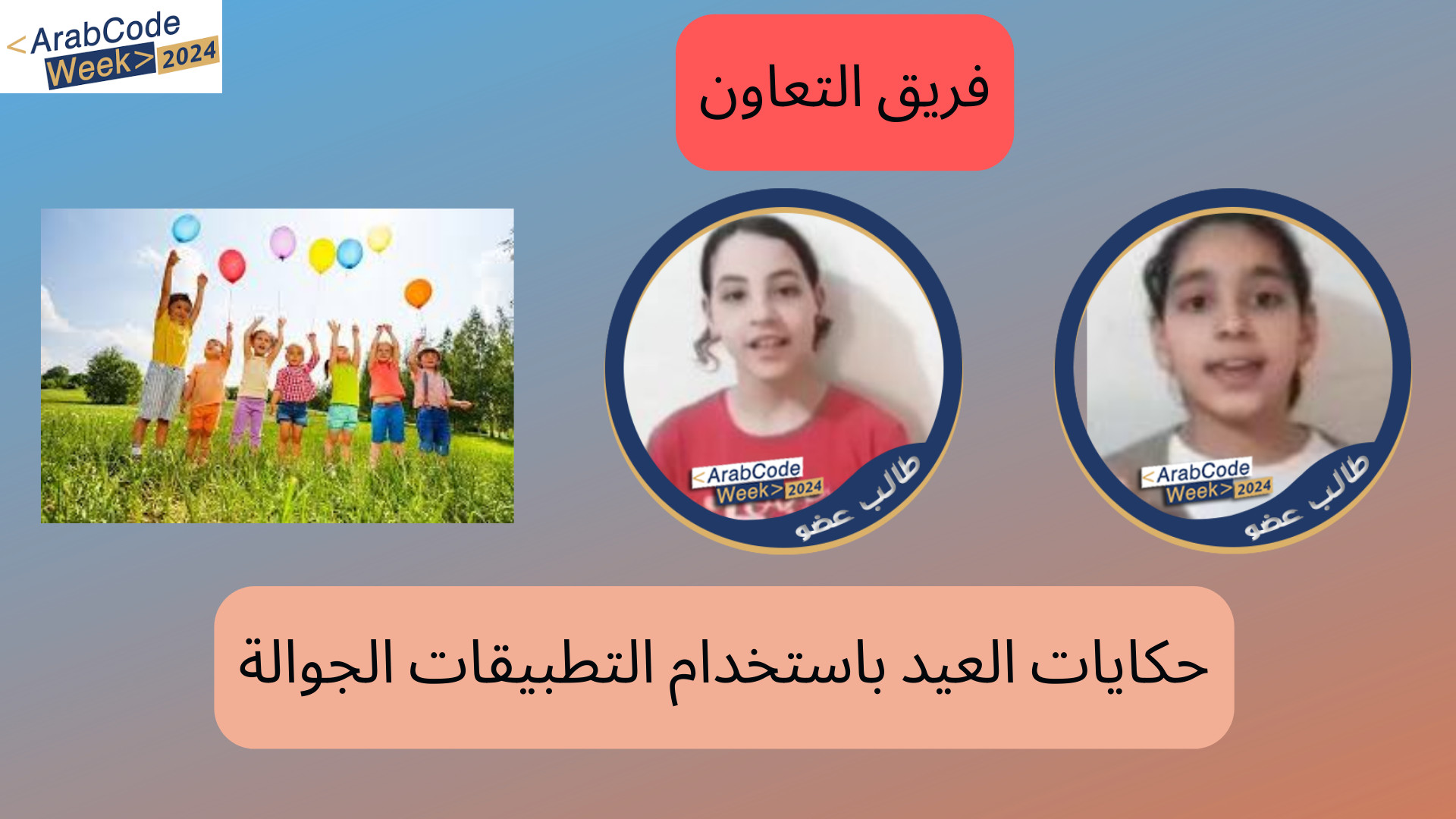 <ArabCode Week> 2024

فريق التعاون

<ArabCode Week> 2024
طالب عضو

<ArabCode Week> 2024
طالب عضو

حكايات العيد باستخدام التطبيقات الجوالة